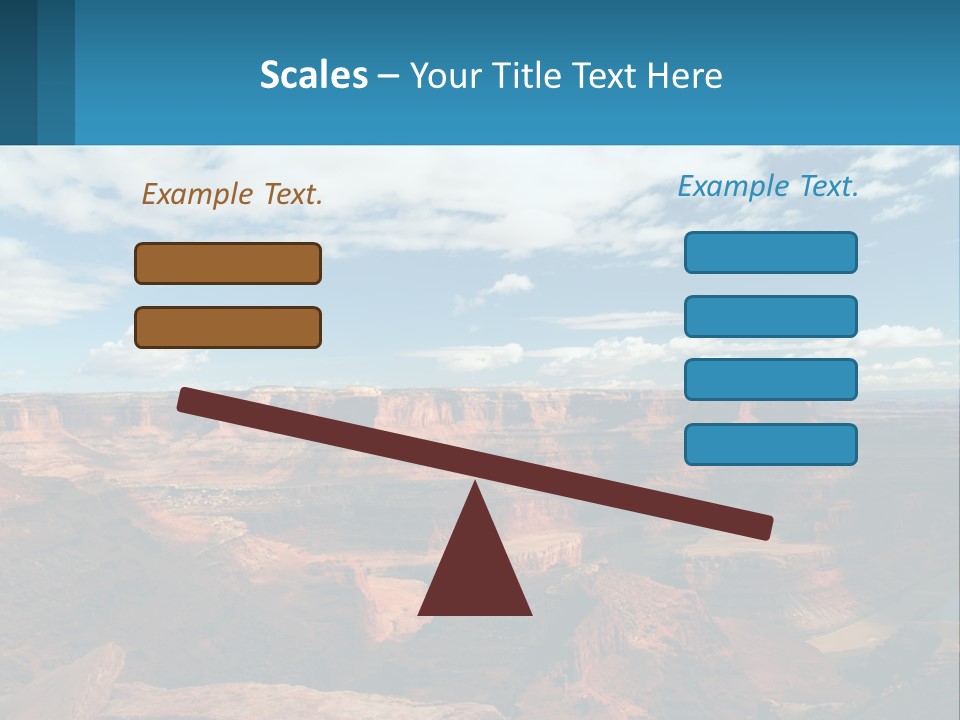 Scales – Your Title Text Here

Example Text.

Example Text.